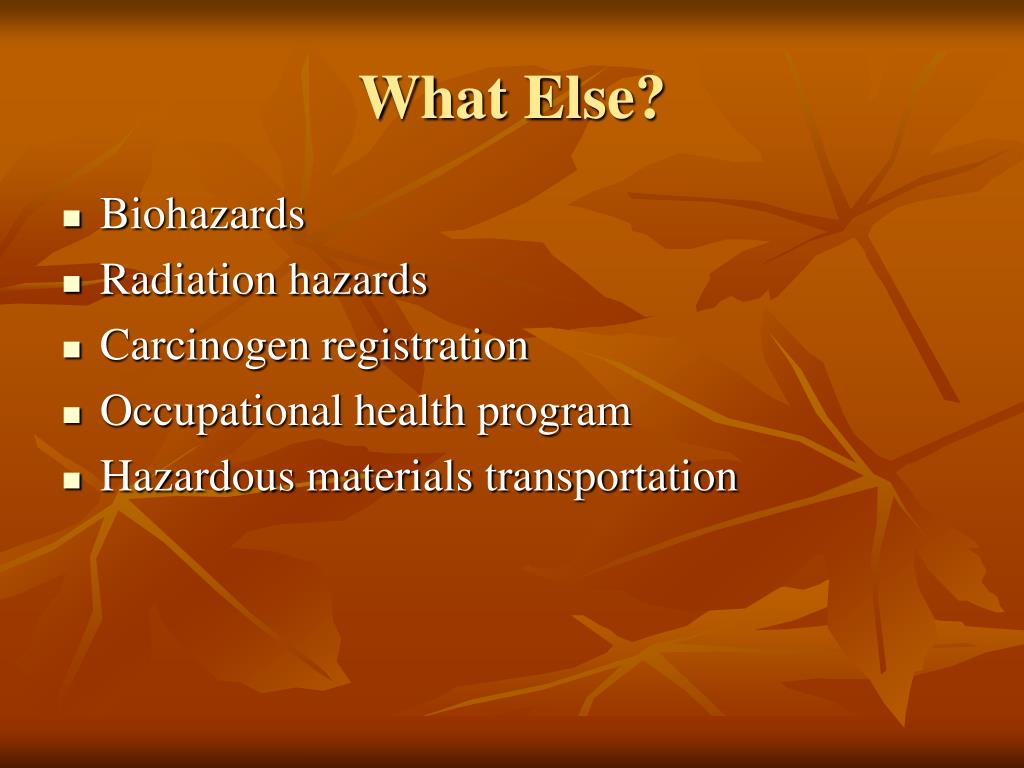 What Else?

- Biohazards
- Radiation hazards
- Carcinogen registration
- Occupational health program
- Hazardous materials transportation